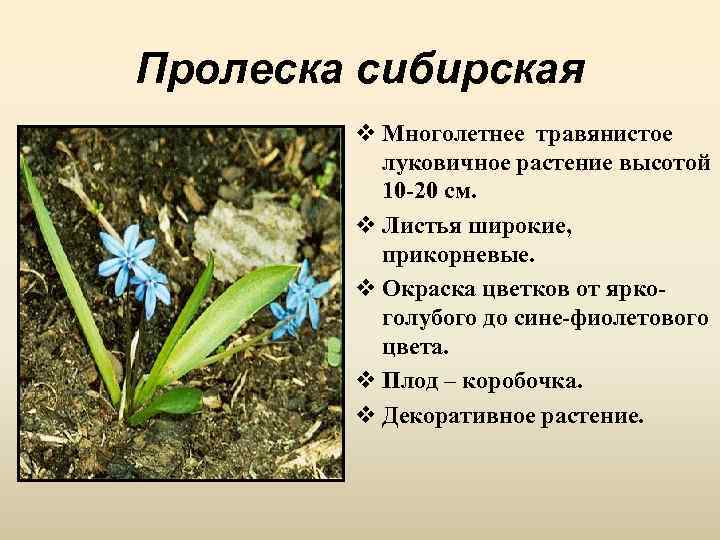 Пролеска сибирская

❖ Многолетнее травянистое луковичное растение высотой 10-20 см.

❖ Листья широкие, прикорневые.

❖ Окраска цветков от ярко-голубого до сине-фиолетового цвета.

❖ Плод – коробочка.

❖ Декоративное растение.